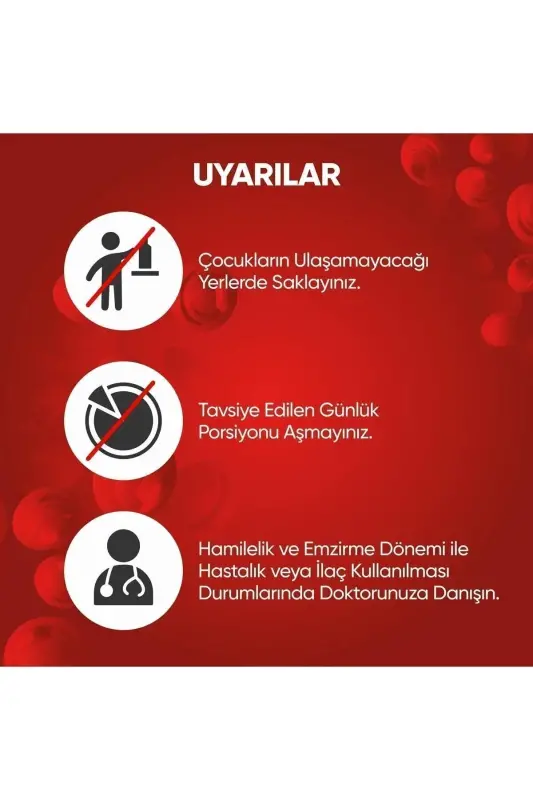 UYARILAR

Çocukların Ulaşamayacağı Yerlerde Saklayınız.

Tavsiye Edilen Günlük Porsiyonu Aşmayınız.

Hamilelik ve Emzirme Dönemi ile Hastalık veya İlaç Kullanılması Durumlarında Doktorunuza Danışın.